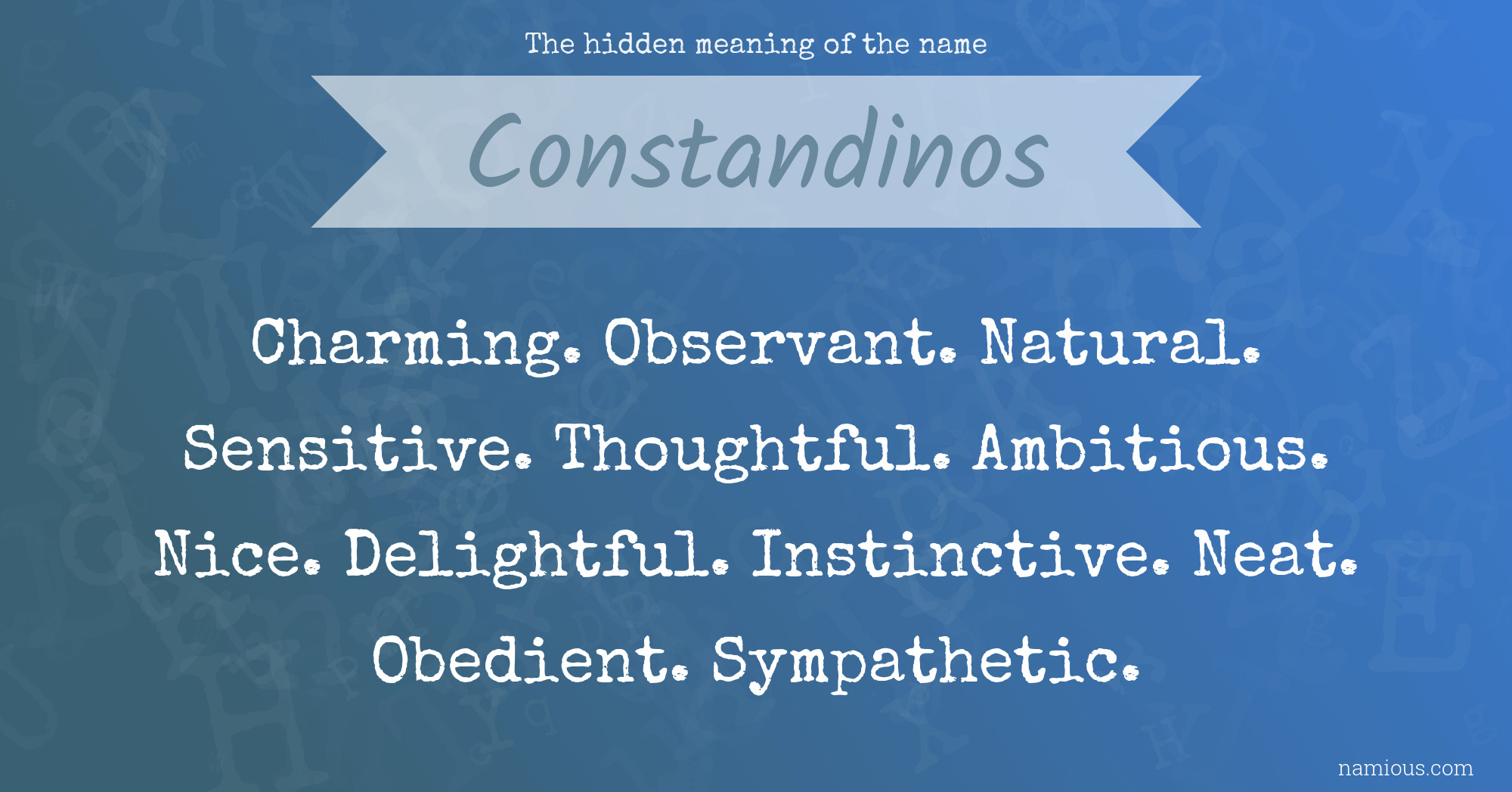 The hidden meaning of the name

Constandinos

Charming. Observant. Natural. Sensitive. Thoughtful. Ambitious. Nice. Delightful. Instinctive. Neat. Obedient. Sympathetic.

namious.com